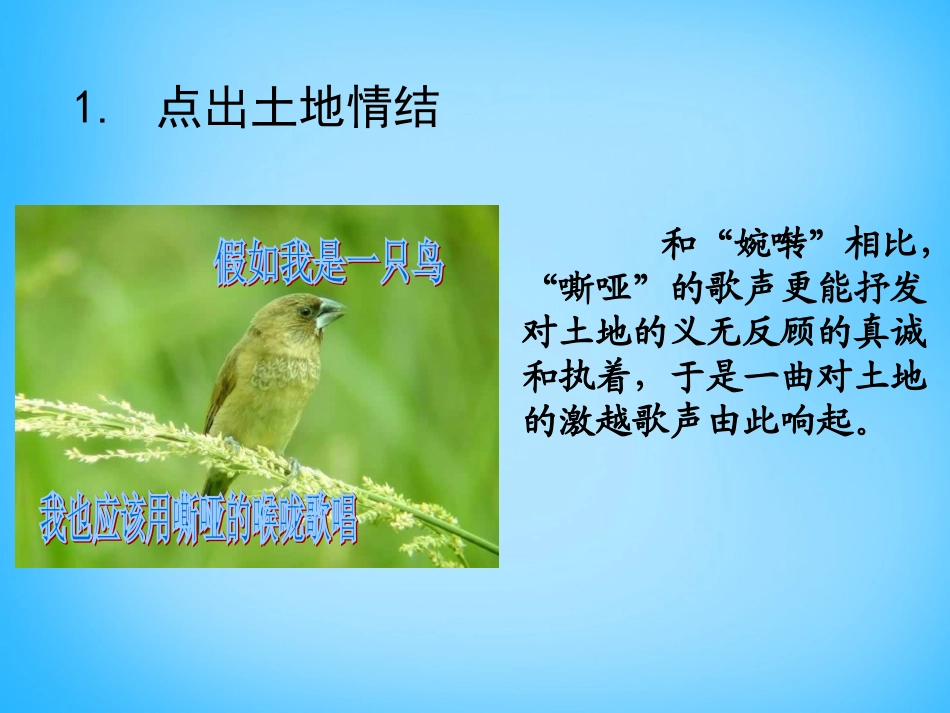 1. 点出土地情结

假如我是一只鸟

我也应该用嘶哑的喉咙歌唱

和“婉啭”相比，“嘶哑”的歌声更能抒发对土地的义无反顾的真诚和执着，于是一曲对土地的激越歌声由此响起。